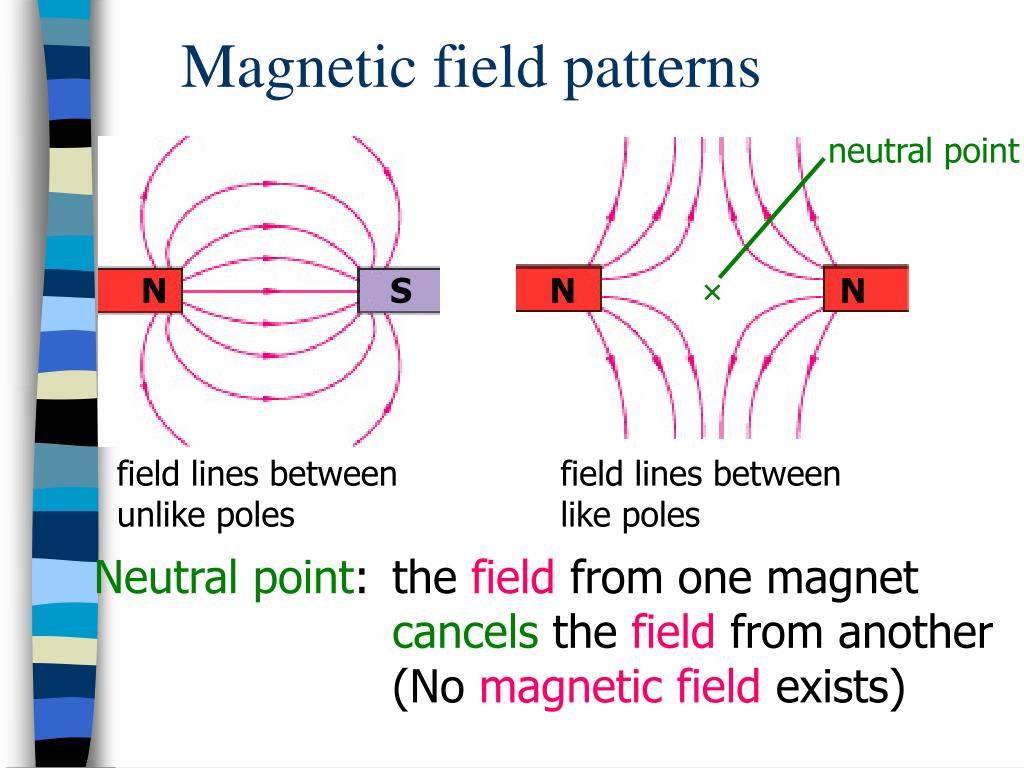 Magnetic field patterns

neutral point

N S

N × N

field lines between unlike poles

field lines between like poles

Neutral point: the field from one magnet cancels the field from another (No magnetic field exists)